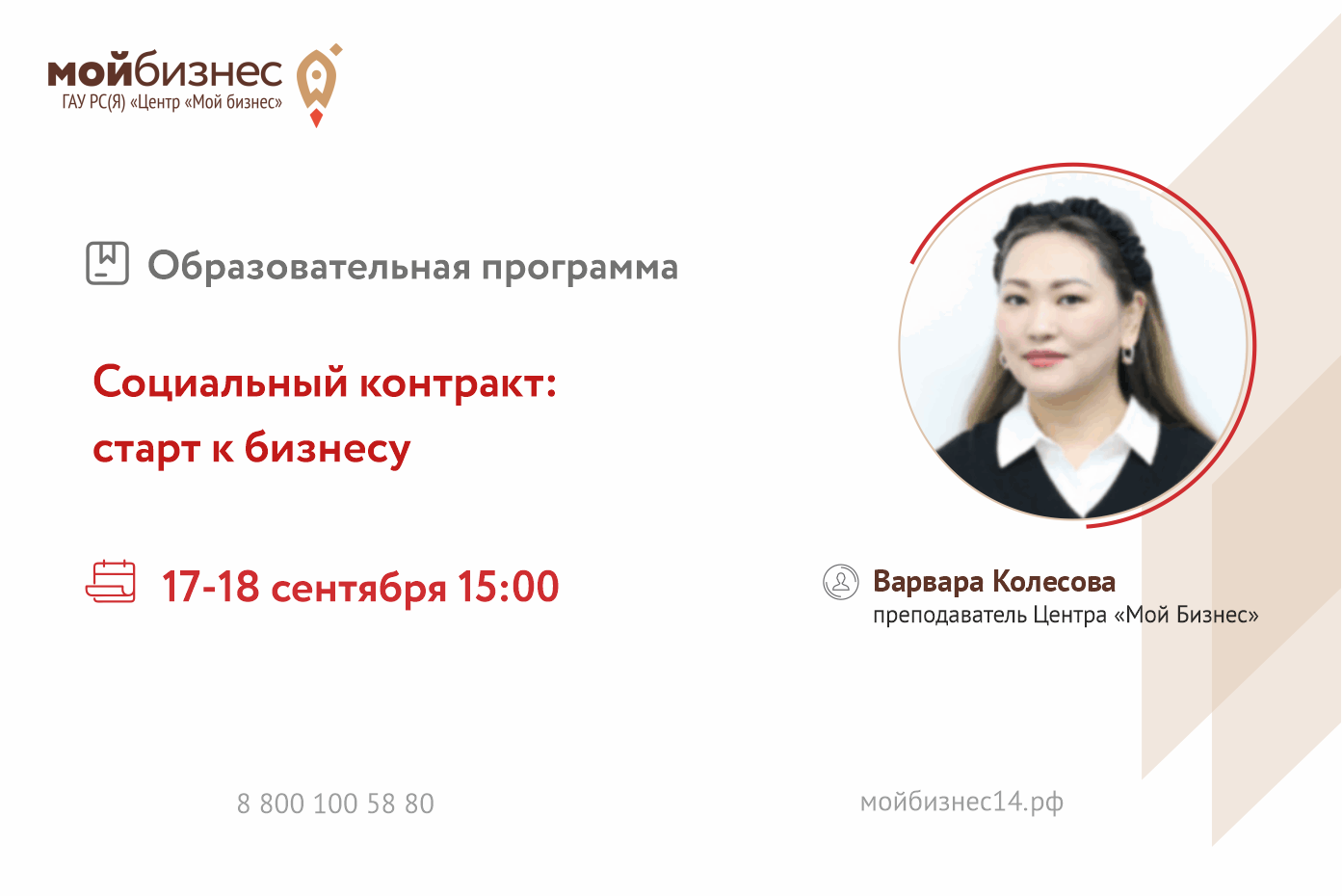 мойбизнес
ГАУ РС(Я) «Центр «Мой бизнес»

Образовательная программа

Социальный контракт: старт к бизнесу

17-18 сентября 15:00

Варвара Колесова
преподаватель Центра «Мой Бизнес»

8 800 100 58 80

мойбизнес14.рф